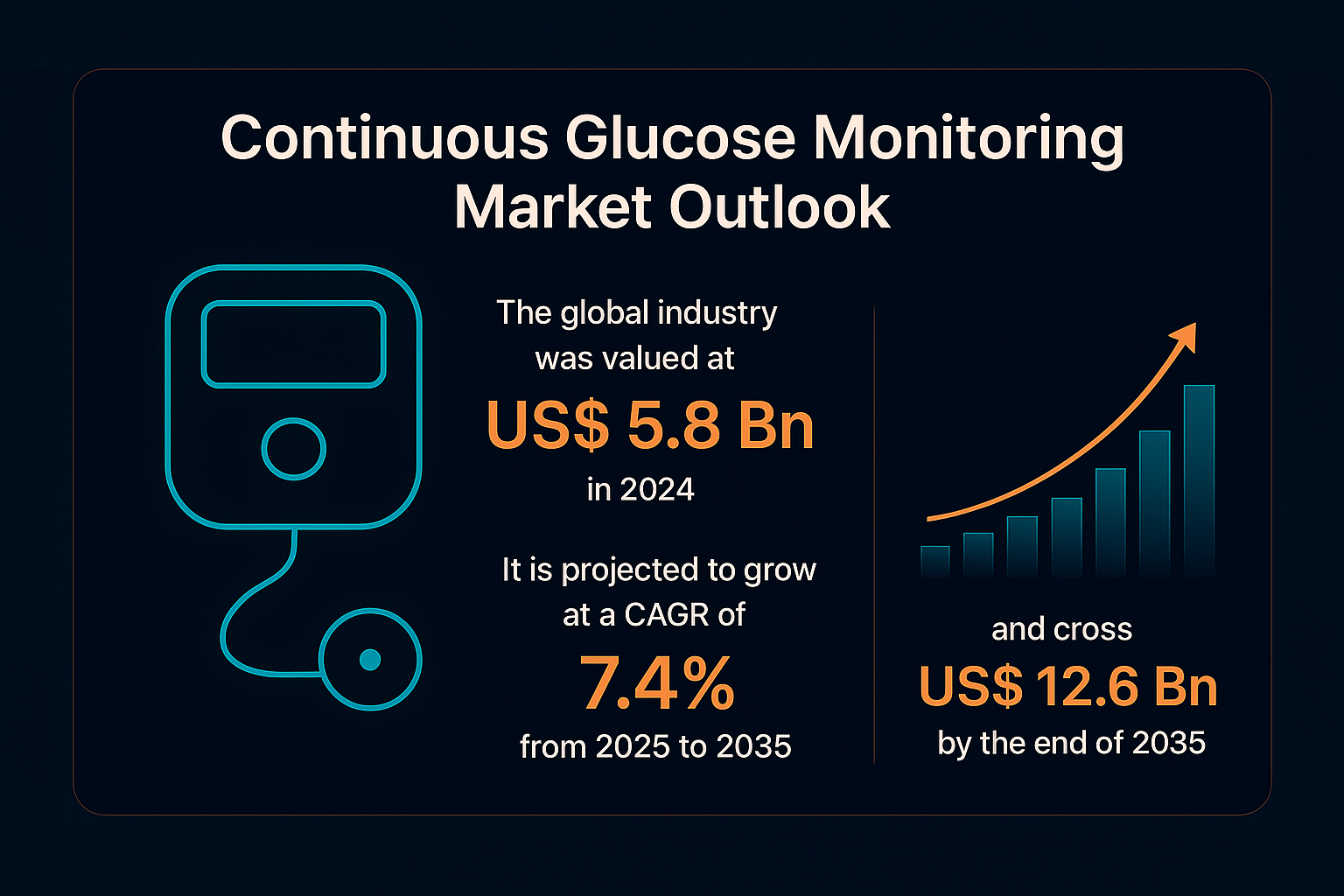 Continuous Glucose Monitoring Market Outlook

The global industry was valued at

US$ 5.8 Bn

in 2024

It is projected to grow at a CAGR of

7.4%

from 2025 to 2035

and cross

US$ 12.6 Bn

by the end of 2035